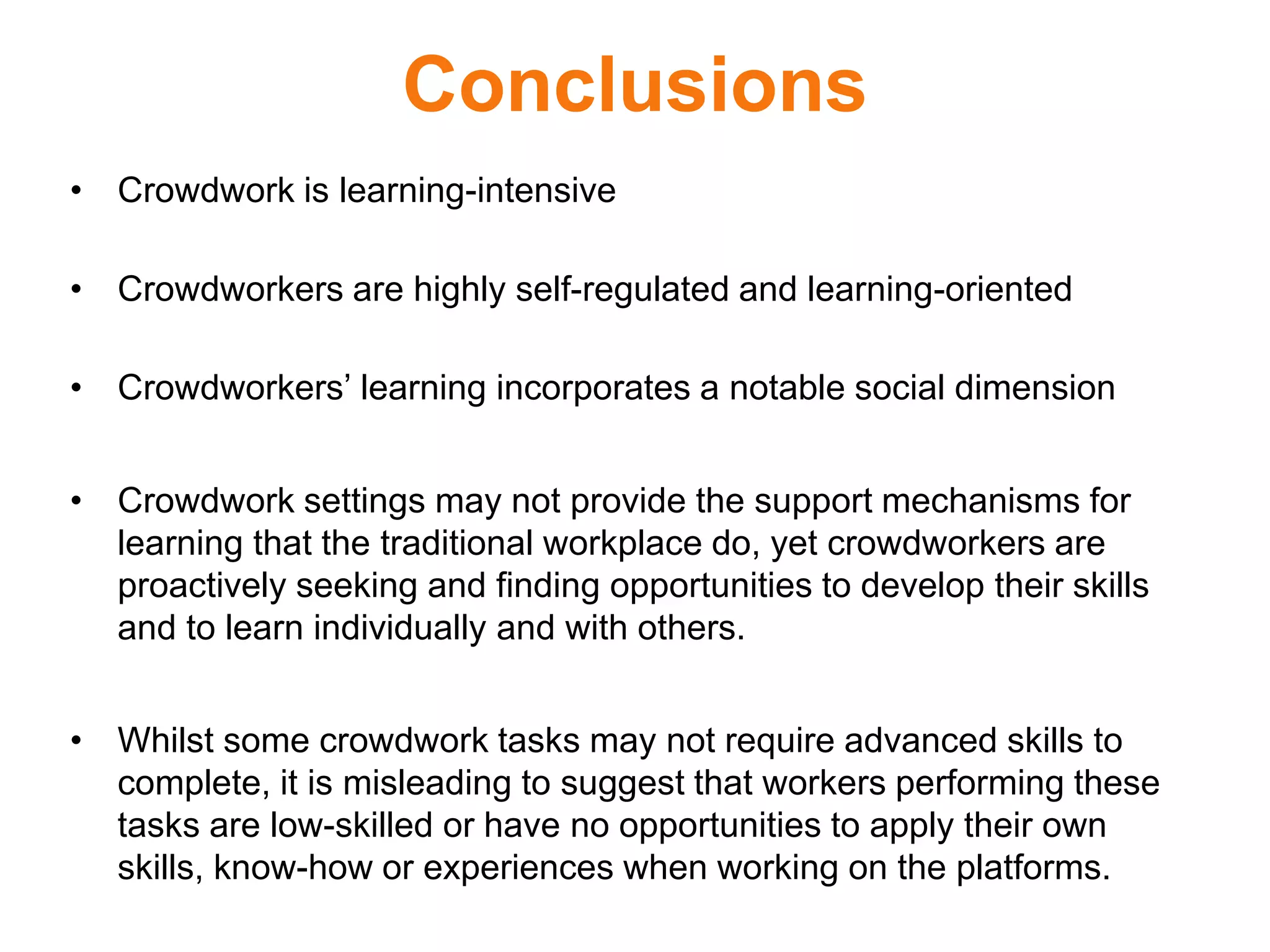 Conclusions

• Crowdwork is learning-intensive

• Crowdworkers are highly self-regulated and learning-oriented

• Crowdworkers’ learning incorporates a notable social dimension

• Crowdwork settings may not provide the support mechanisms for learning that the traditional workplace do, yet crowdworkers are proactively seeking and finding opportunities to develop their skills and to learn individually and with others.

• Whilst some crowdwork tasks may not require advanced skills to complete, it is misleading to suggest that workers performing these tasks are low-skilled or have no opportunities to apply their own skills, know-how or experiences when working on the platforms.